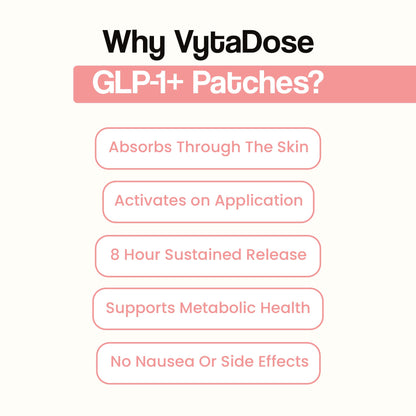 Why VytaDose
GLP-1+ Patches?

Absorbs Through The Skin

Activates on Application

8 Hour Sustained Release

Supports Metabolic Health

No Nausea Or Side Effects